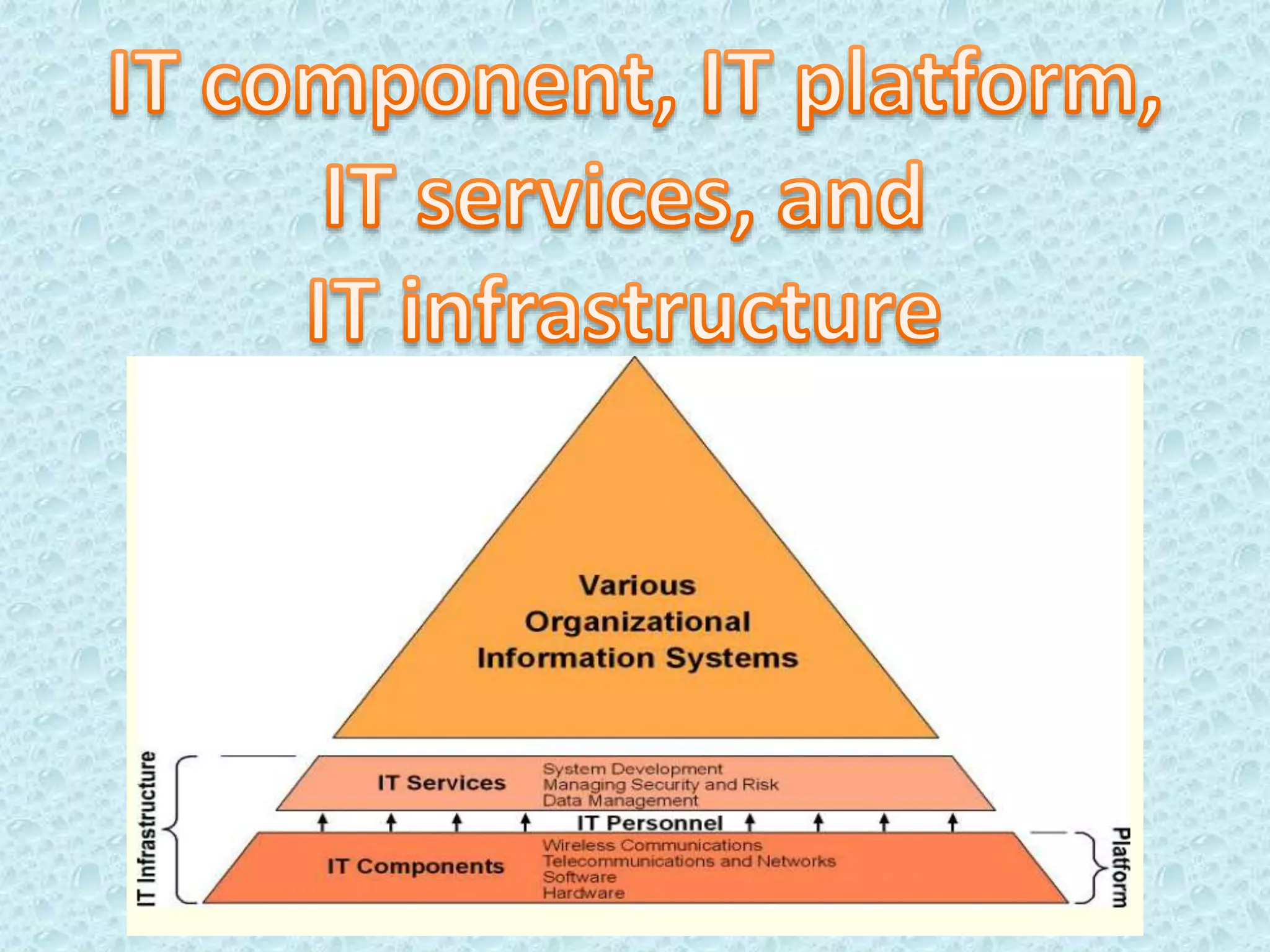 IT component, IT platform, IT services, and IT infrastructure

Various Organizational Information Systems

IT Infrastructure

IT Services

System Development
Managing Security and Risk
Data Management

IT Personnel

IT Components

Wireless Communications
Telecommunications and Networks
Software
Hardware

Platform